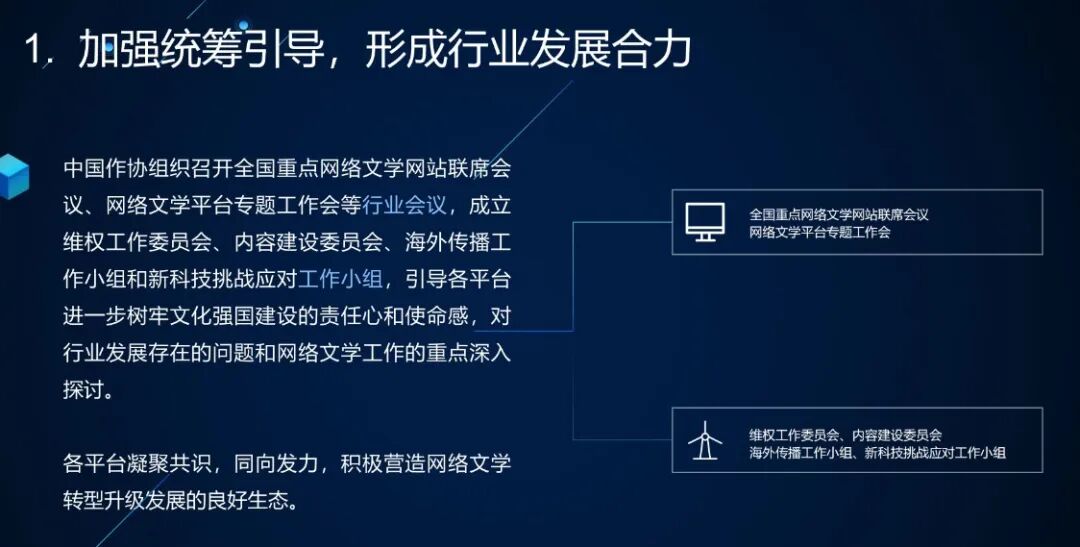 1. 加强统筹引导，形成行业发展合力

中国作协组织召开全国重点网络文学网站联席会议、网络文学平台专题工作会等行业会议，成立维权工作委员会、内容建设委员会、海外传播工作小组和新科技挑战应对工作小组，引导各平台进一步树牢文化强国建设的责任心和使命感，对行业发展存在的问题和网络文学工作的重点深入探讨。

各平台凝聚共识，同向发力，积极营造网络文学转型升级发展的良好生态。

全国重点网络文学网站联席会议
网络文学平台专题工作会

维权工作委员会、内容建设委员会
海外传播工作小组、新科技挑战应对工作小组